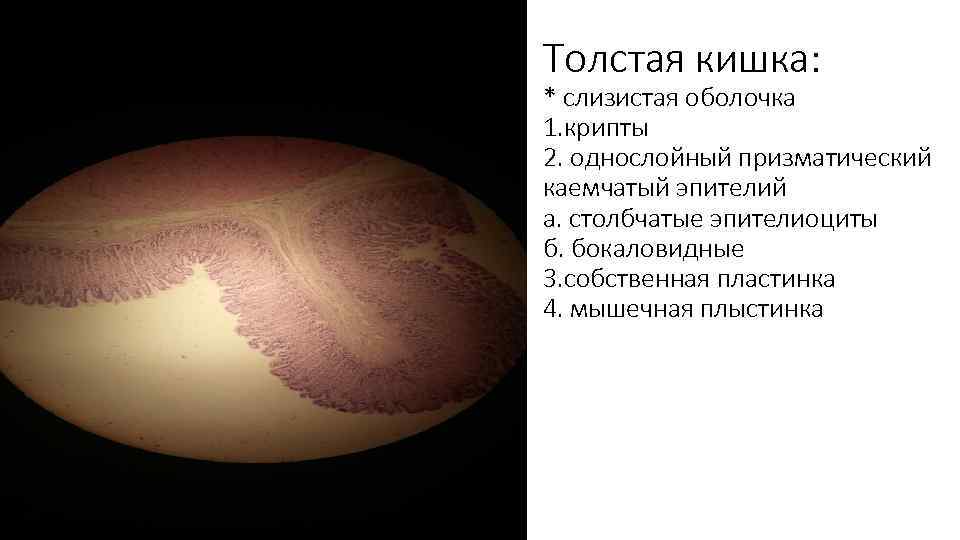 Толстая кишка:
* слизистая оболочка
1.крипты
2. однослойный призматический каемчатый эпителий
а. столбчатые эпителиоциты
б. бокаловидные
3.собственная пластинка
4. мышечная плыстинка